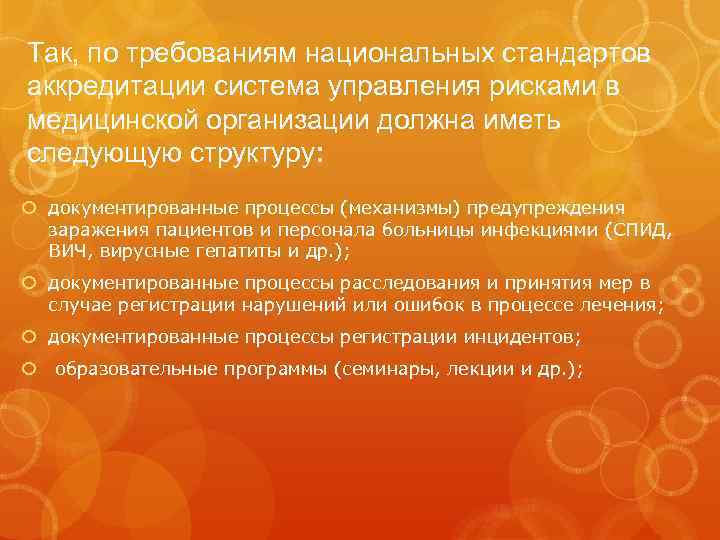 Так, по требованиям национальных стандартов аккредитации система управления рисками в медицинской организации должна иметь следующую структуру:

документированные процессы (механизмы) предупреждения заражения пациентов и персонала больницы инфекциями (СПИД, ВИЧ, вирусные гепатиты и др.);

документированные процессы расследования и принятия мер в случае регистрации нарушений или ошибок в процессе лечения;

документированные процессы регистрации инцидентов;

образовательные программы (семинары, лекции и др.);